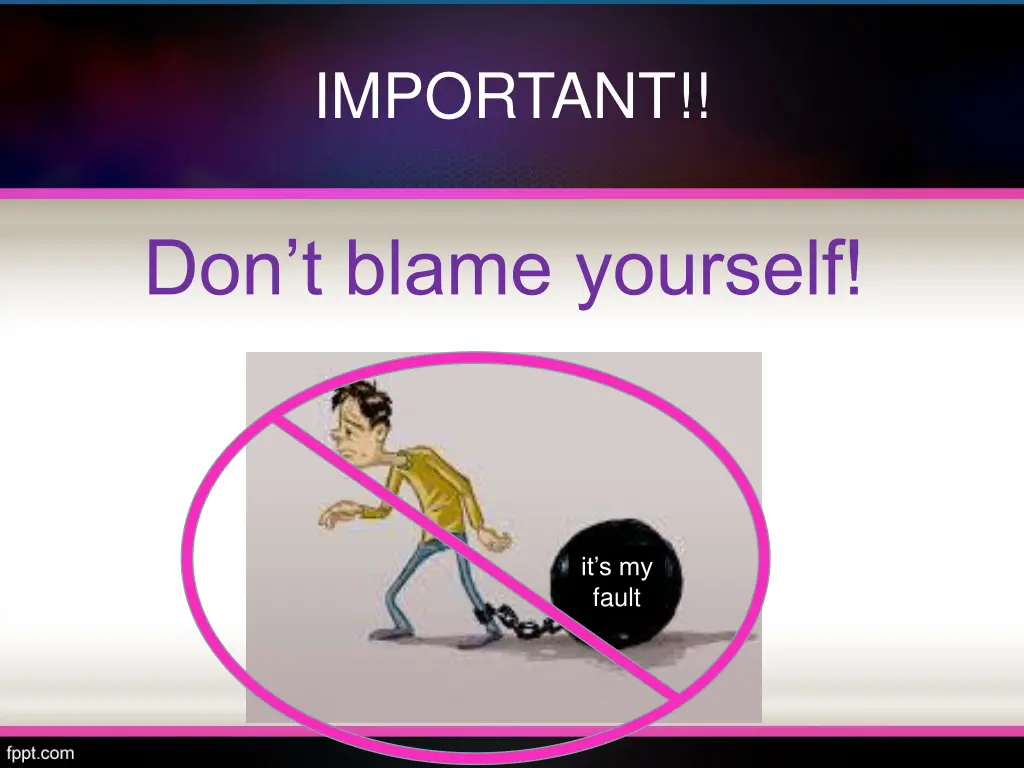 IMPORTANT!!

Don’t blame yourself!

it’s my fault

fppt.com